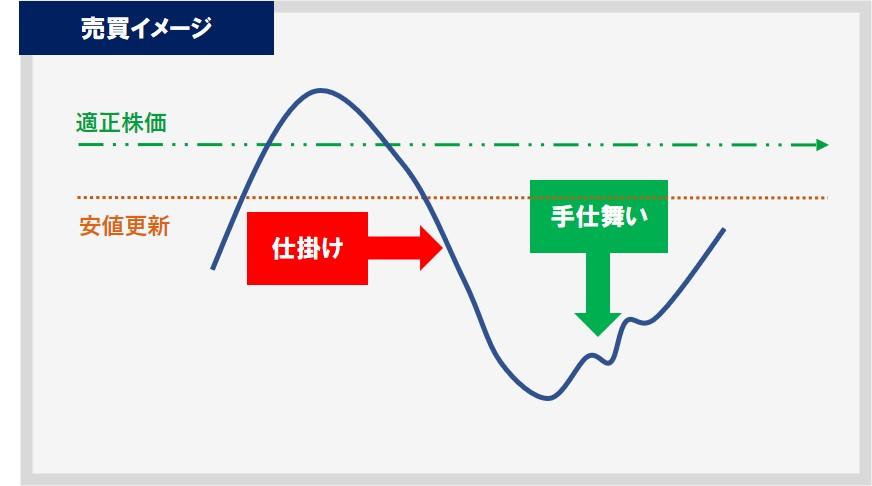 売買イメージ

適正株価

安値更新

仕掛け

手仕舞い